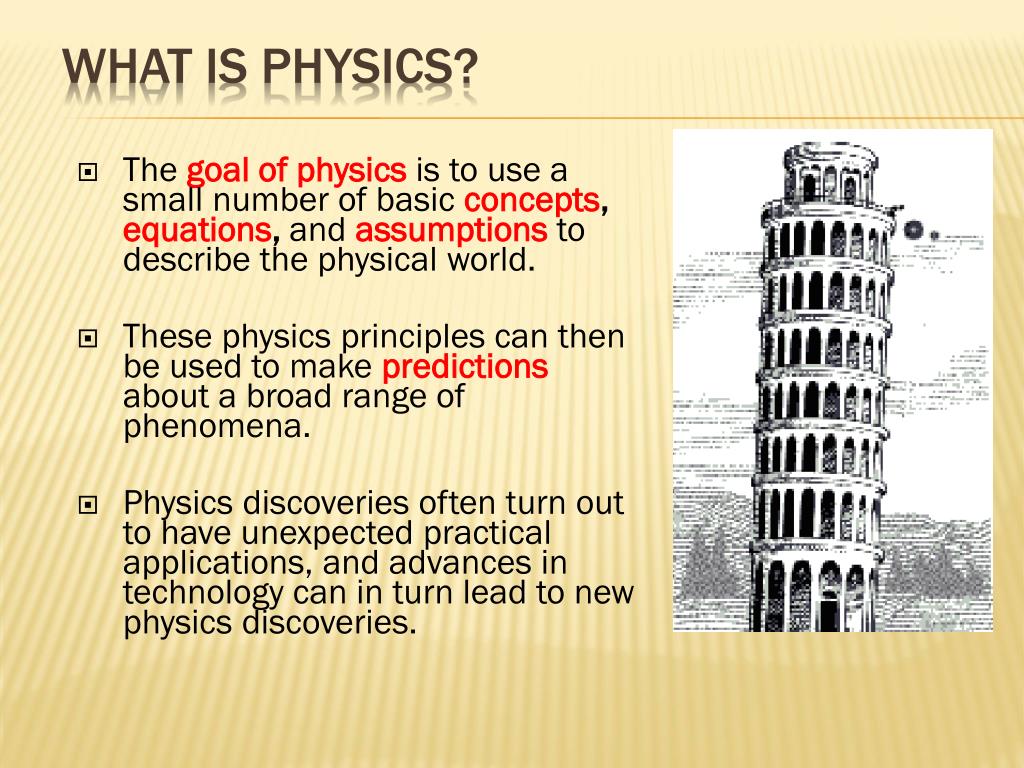 WHAT IS PHYSICS?

The goal of physics is to use a small number of basic concepts, equations, and assumptions to describe the physical world.

These physics principles can then be used to make predictions about a broad range of phenomena.

Physics discoveries often turn out to have unexpected practical applications, and advances in technology can in turn lead to new physics discoveries.